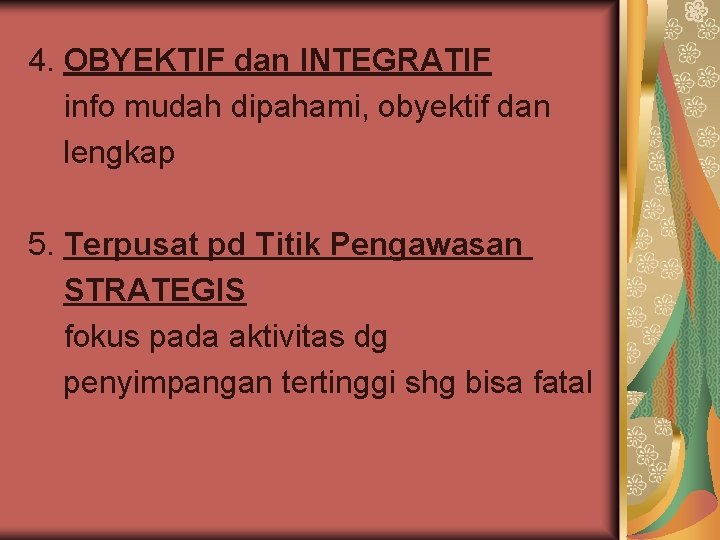 4. OBYEKTIF dan INTEGRATIF
info mudah dipahami, obyektif dan lengkap

5. Terpusat pd Titik Pengawasan STRATEGIS
fokus pada aktivitas dg penyimpangan tertinggi shg bisa fatal